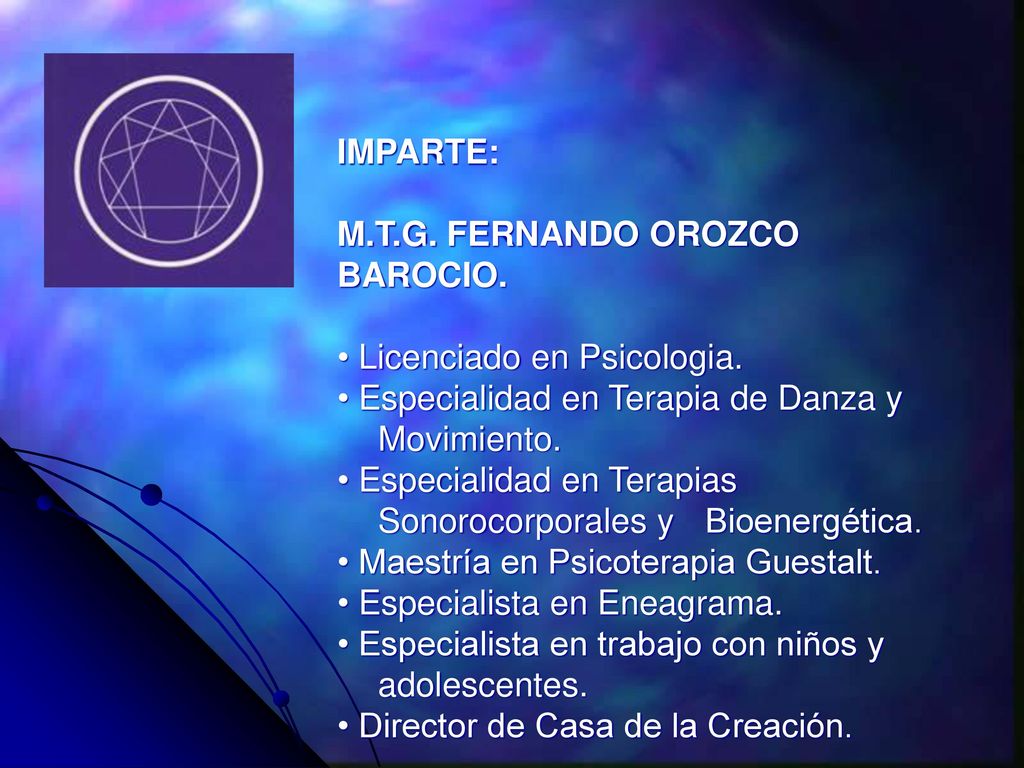 IMPARTE:

M.T.G. FERNANDO OROZCO BAROCIO.

• Licenciado en Psicologia.
• Especialidad en Terapia de Danza y Movimiento.
• Especialidad en Terapias Sonorocorporales y Bioenergética.
• Maestría en Psicoterapia Guestalt.
• Especialista en Eneagrama.
• Especialista en trabajo con niños y adolescentes.
• Director de Casa de la Creación.